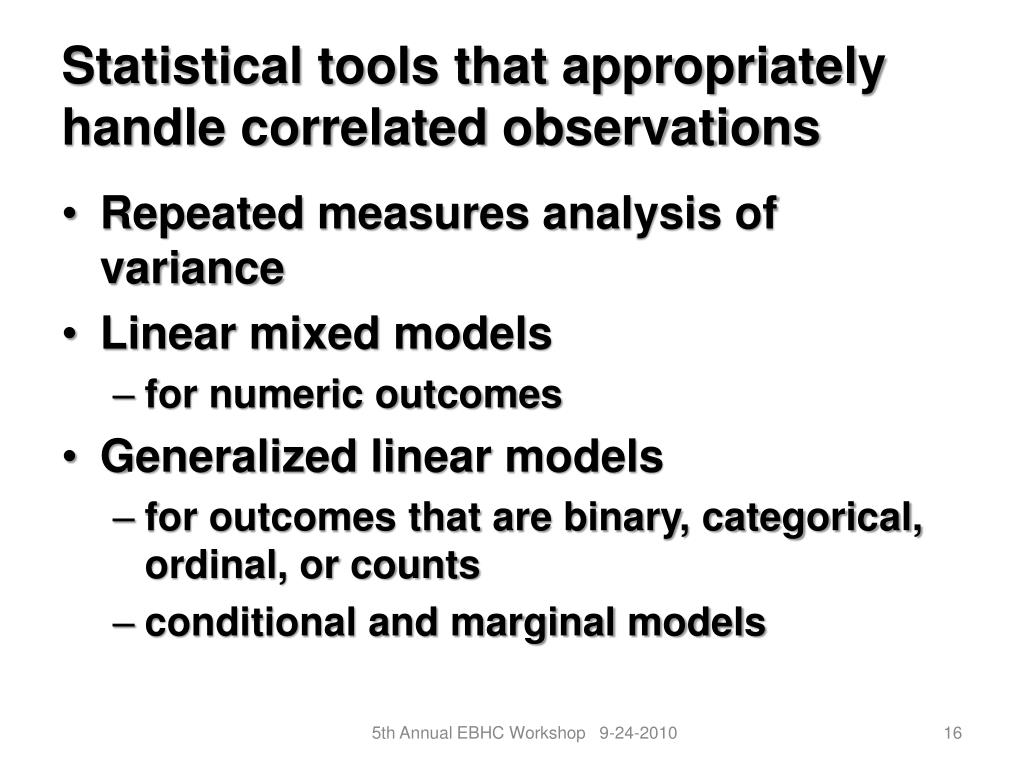 Statistical tools that appropriately handle correlated observations

• Repeated measures analysis of variance
• Linear mixed models
– for numeric outcomes
• Generalized linear models
– for outcomes that are binary, categorical, ordinal, or counts
– conditional and marginal models

5th Annual EBHC Workshop 9-24-2010

16